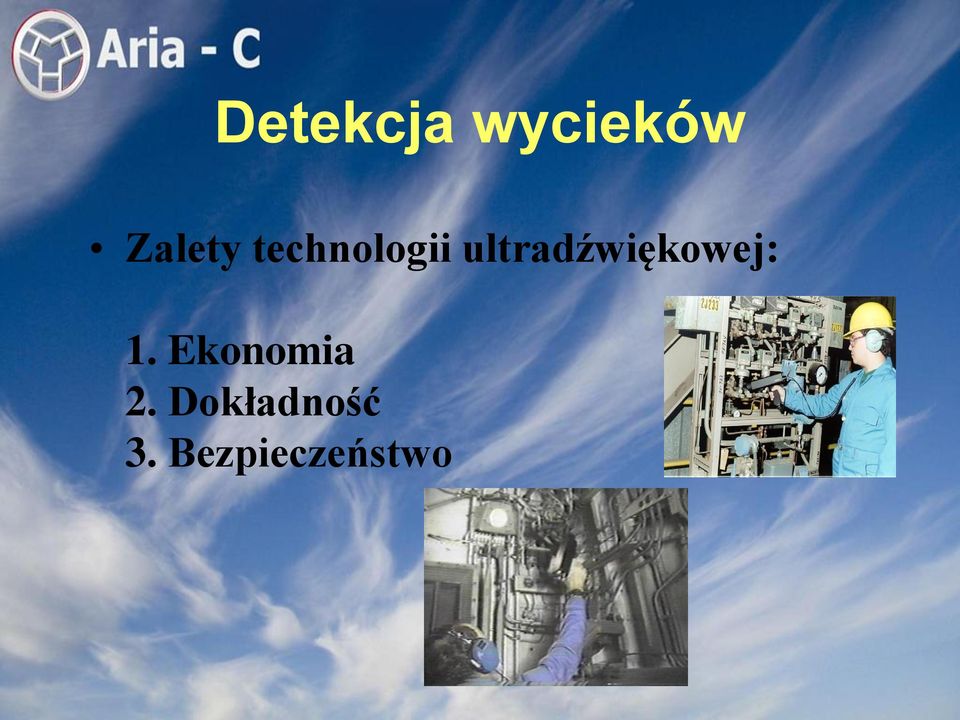 Aria - C

Detekcja wycieków

• Zalety technologii ultradźwiękowej:

1. Ekonomia
2. Dokładność
3. Bezpieczeństwo